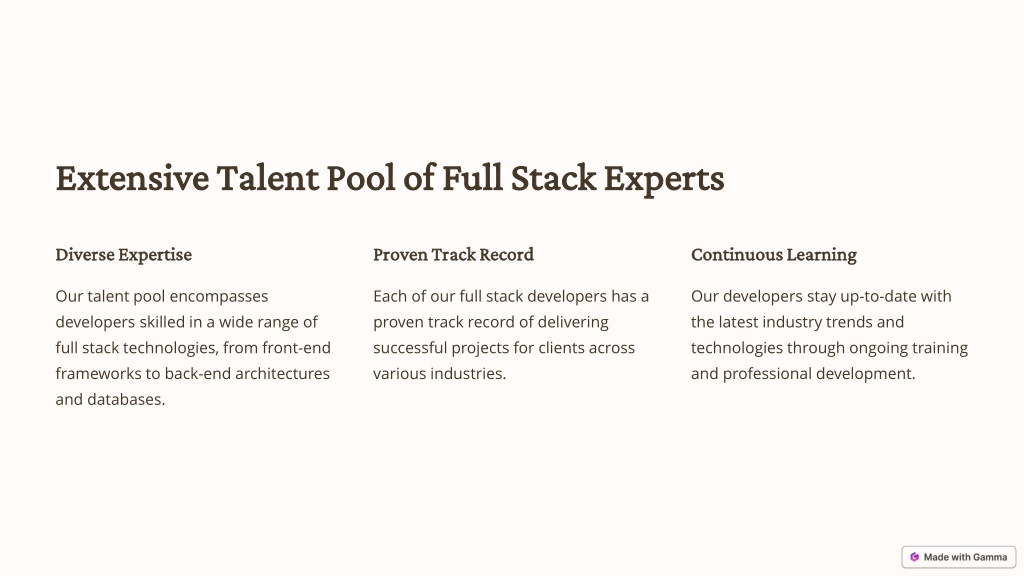 Extensive Talent Pool of Full Stack Experts

Diverse Expertise

Our talent pool encompasses developers skilled in a wide range of full stack technologies, from front-end frameworks to back-end architectures and databases.

Proven Track Record

Each of our full stack developers has a proven track record of delivering successful projects for clients across various industries.

Continuous Learning

Our developers stay up-to-date with the latest industry trends and technologies through ongoing training and professional development.

Made with Gamma